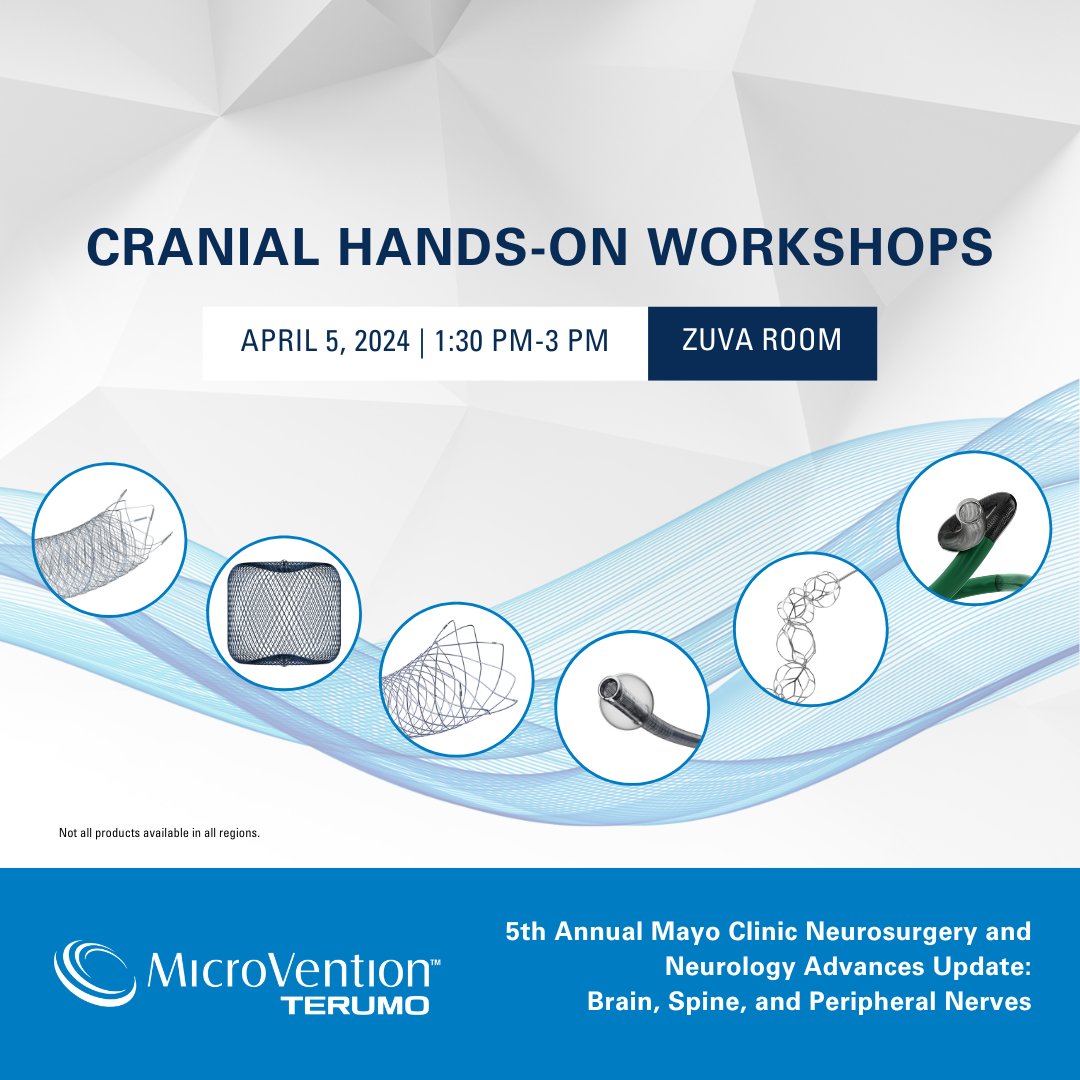 CRANIAL HANDS-ON WORKSHOPS

APRIL 5, 2024 | 1:30 PM-3 PM

ZUVA ROOM

Not all products available in all regions.

MicroVention™ TERUMO

5th Annual Mayo Clinic Neurosurgery and Neurology Advances Update: Brain, Spine, and Peripheral Nerves